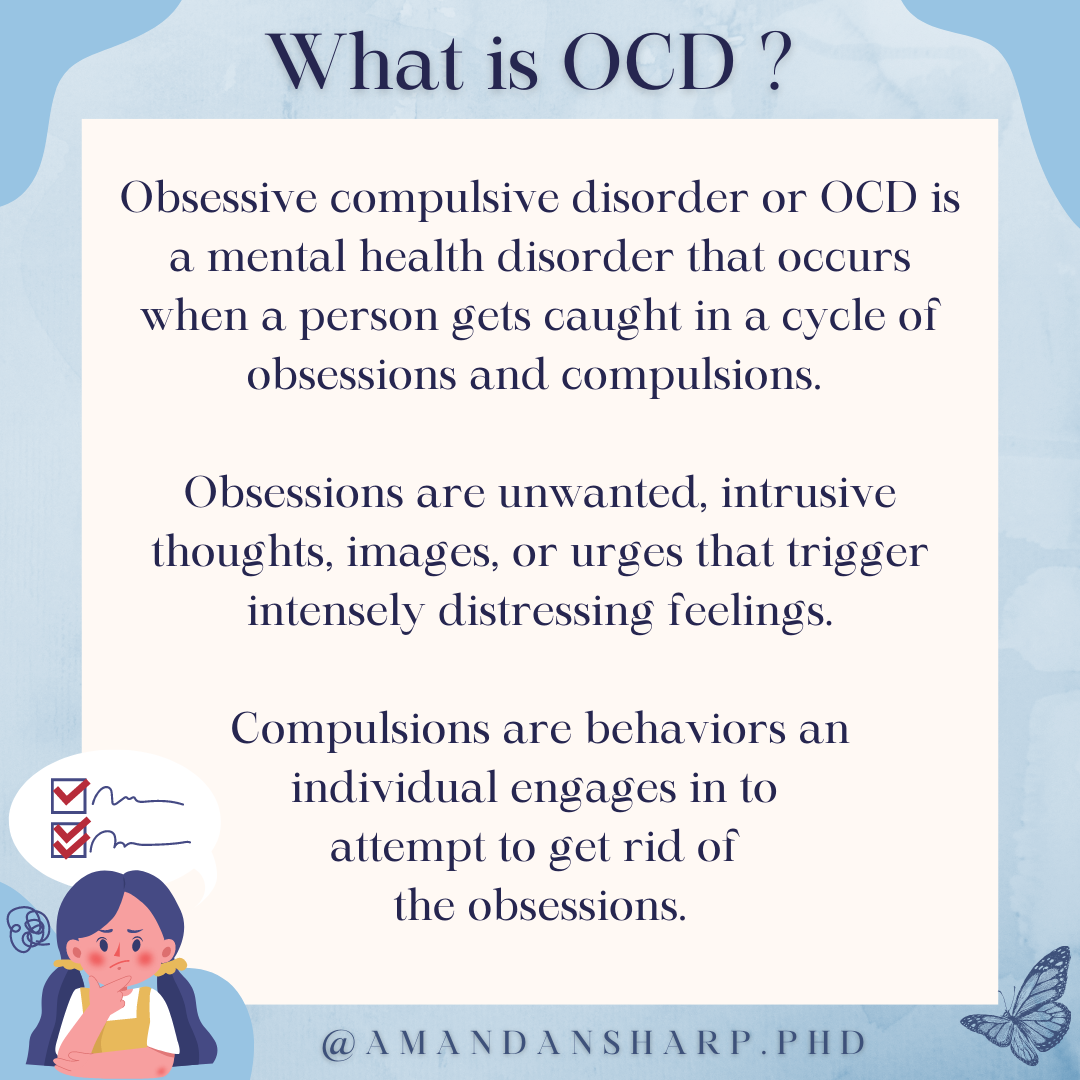 What is OCD ?

Obsessive compulsive disorder or OCD is a mental health disorder that occurs when a person gets caught in a cycle of obsessions and compulsions.

Obsessions are unwanted, intrusive thoughts, images, or urges that trigger intensely distressing feelings.

Compulsions are behaviors an individual engages in to attempt to get rid of the obsessions.

@AMANDANSHARP.PHD